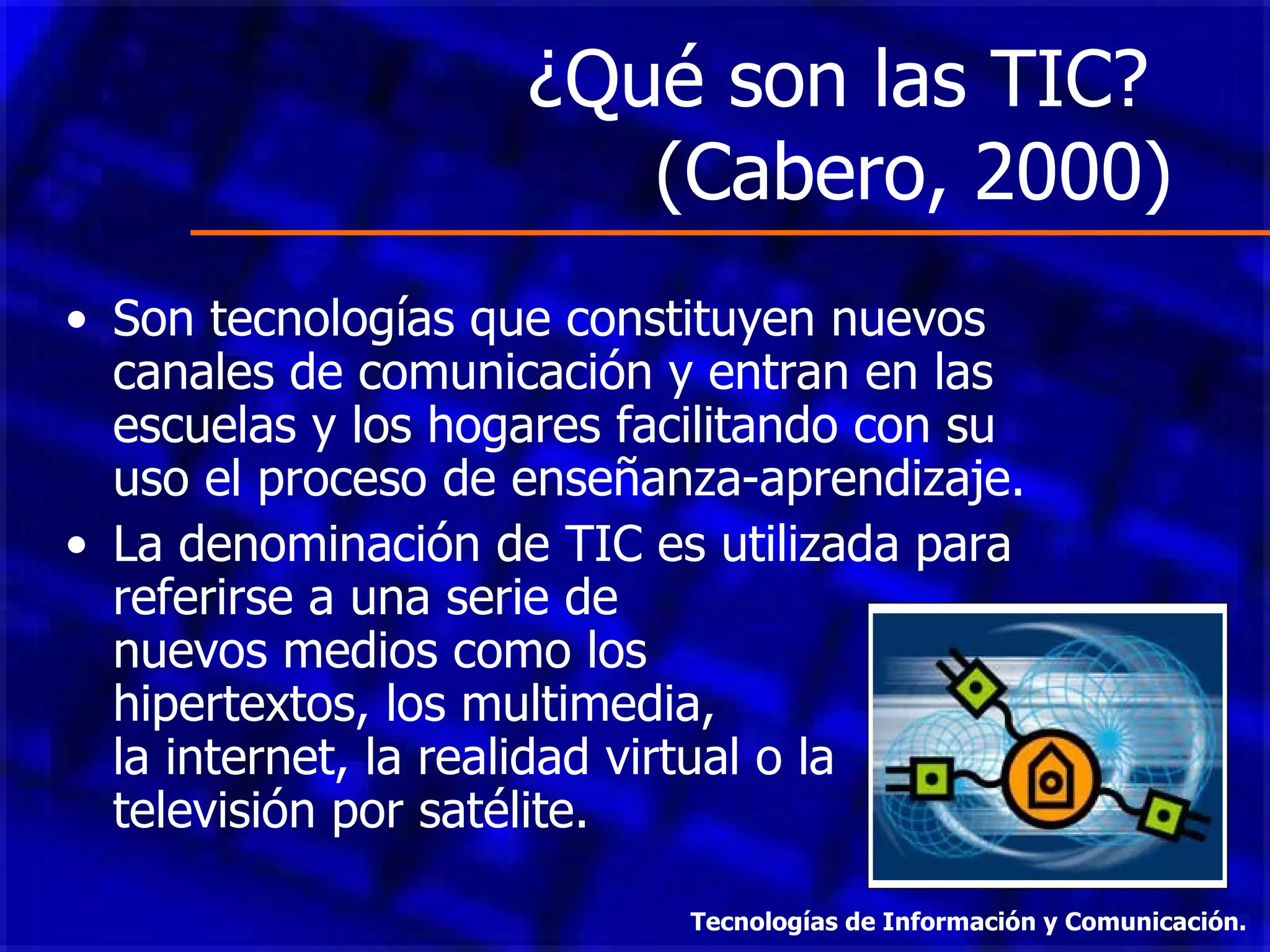 ¿Qué son las TIC? (Cabero, 2000)

• Son tecnologías que constituyen nuevos canales de comunicación y entran en las escuelas y los hogares facilitando con su uso el proceso de enseñanza-aprendizaje.

• La denominación de TIC es utilizada para referirse a una serie de nuevos medios como los hipertextos, los multimedia, la internet, la realidad virtual o la televisión por satélite.

Tecnologías de Información y Comunicación.